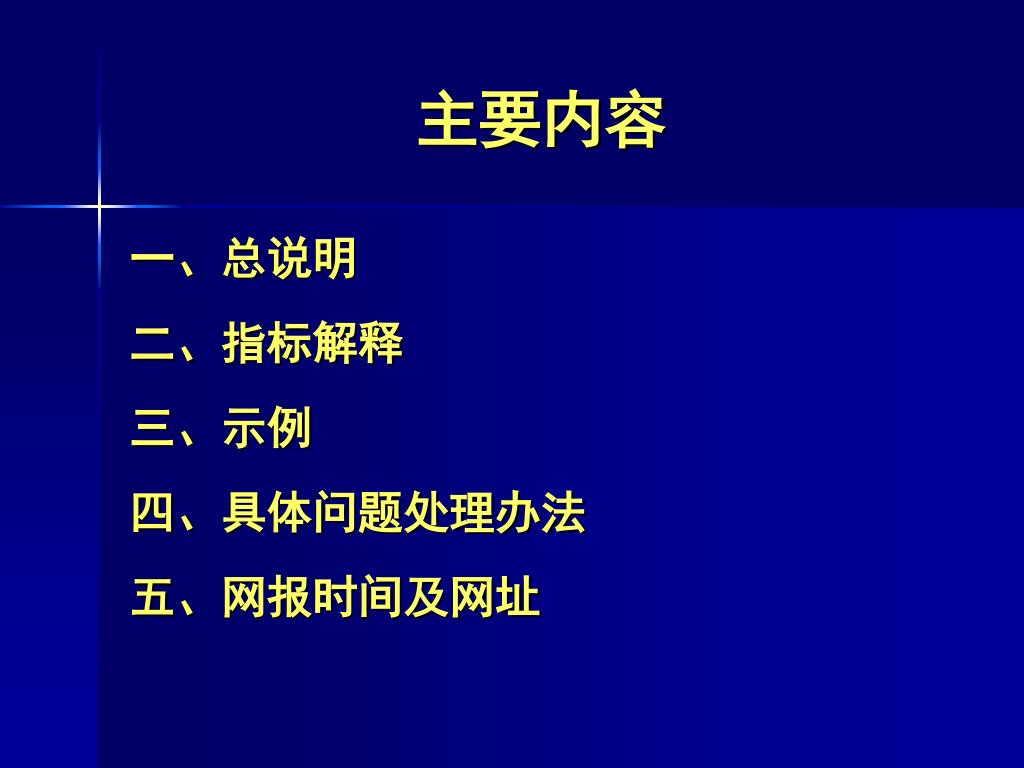 主要内容

一、总说明

二、指标解释

三、示例

四、具体问题处理办法

五、网报时间及网址